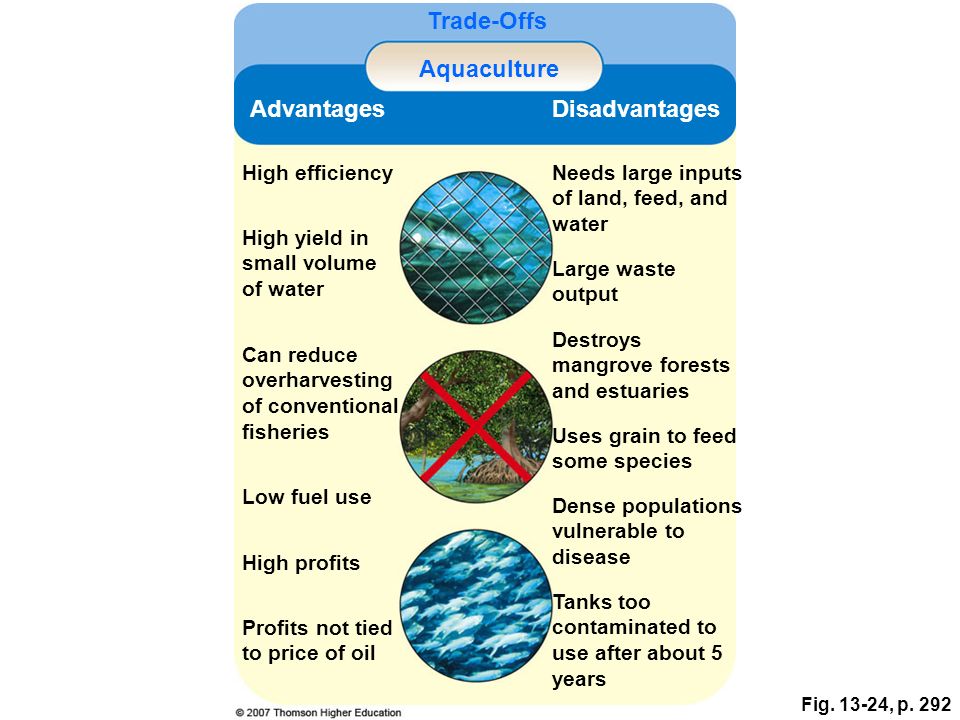 Trade-Offs

Aquaculture

Advantages

High efficiency

High yield in small volume of water

Can reduce overharvesting of conventional fisheries

Low fuel use

High profits

Profits not tied to price of oil

Disadvantages

Needs large inputs of land, feed, and water

Large waste output

Destroys mangrove forests and estuaries

Uses grain to feed some species

Dense populations vulnerable to disease

Tanks too contaminated to use after about 5 years

© 2007 Thomson Higher Education

Fig. 13-24, p. 292